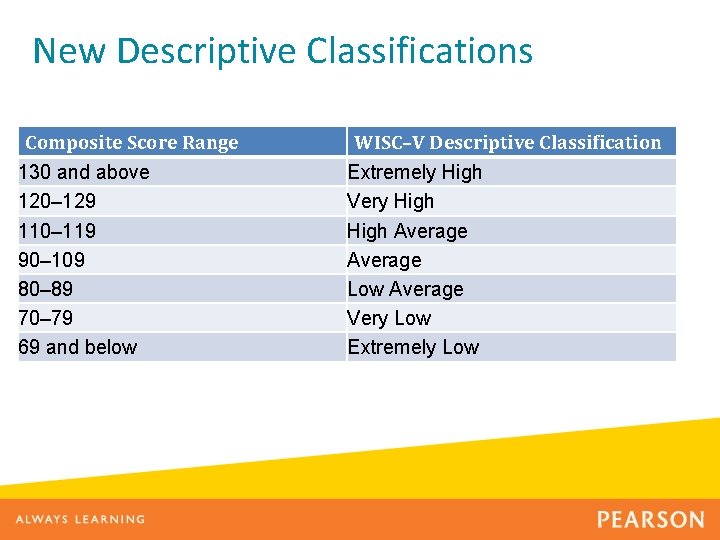 New Descriptive Classifications

| Composite Score Range | WISC–V Descriptive Classification |
|---|---|
| 130 and above | Extremely High |
| 120–129 | Very High |
| 110–119 | High Average |
| 90–109 | Average |
| 80–89 | Low Average |
| 70–79 | Very Low |
| 69 and below | Extremely Low |

ALWAYS LEARNING

PEARSON